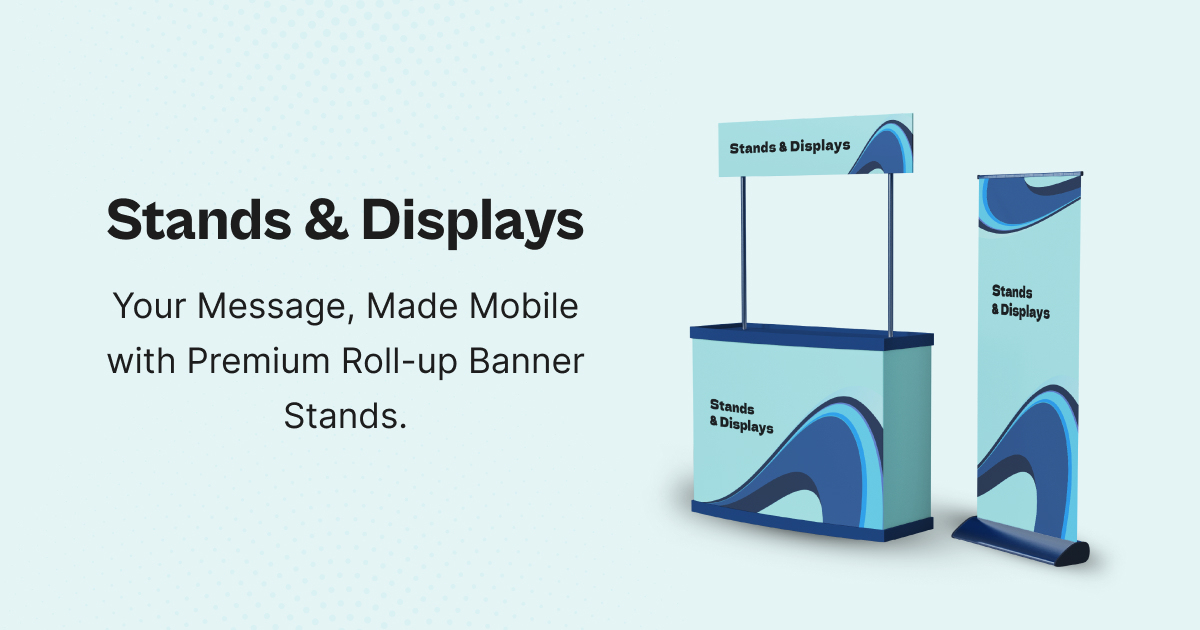 Stands & Displays

Your Message, Made Mobile with Premium Roll-up Banner Stands.

Stands & Displays

Stands & Displays

Stands & Displays